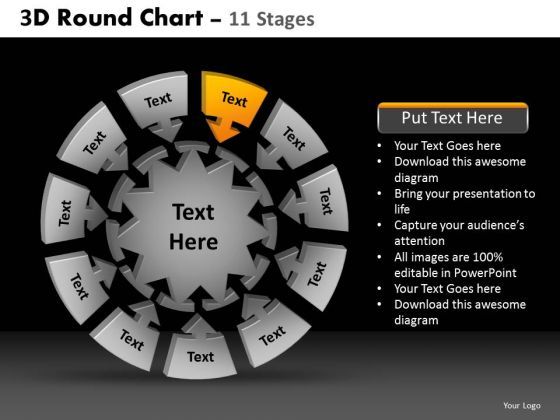 3D Round Chart – 11 Stages

Text

Text

Text

Text

Text

Text

Text

Text

Text

Text

Text

Text Here

Put Text Here

• Your Text Goes here
• Download this awesome diagram
• Bring your presentation to life
• Capture your audience's attention
• All images are 100% editable in PowerPoint
• Your Text Goes here
• Download this awesome diagram

Your Logo